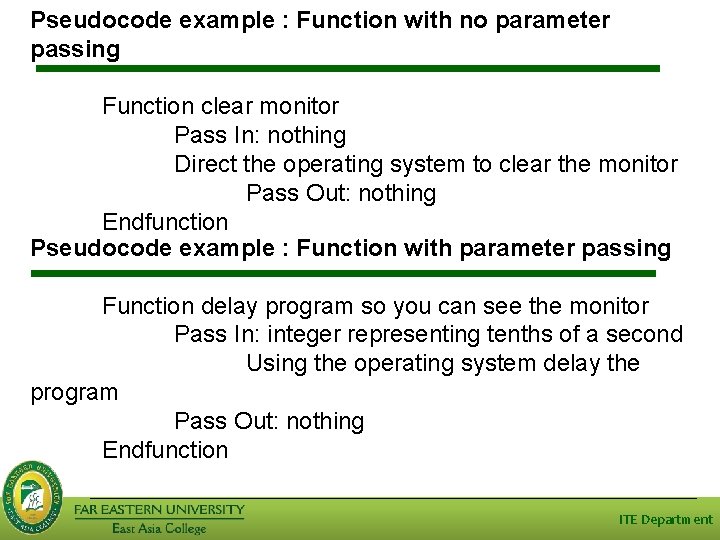 Pseudocode example : Function with no parameter passing

Function clear monitor
Pass In: nothing
Direct the operating system to clear the monitor
Pass Out: nothing
Endfunction

Pseudocode example : Function with parameter passing

Function delay program so you can see the monitor
Pass In: integer representing tenths of a second
Using the operating system delay the program
Pass Out: nothing
Endfunction

FAR EASTERN UNIVERSITY
East Asia College

ITE Department